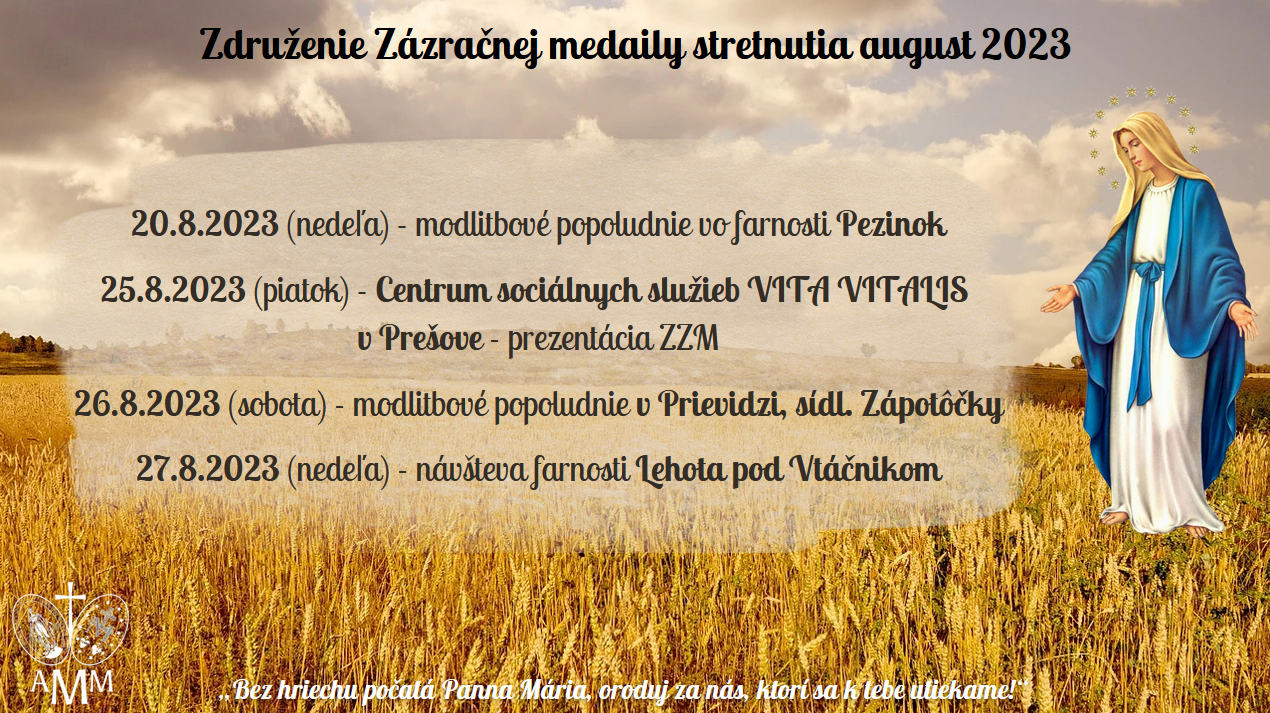 Združenie Zázračnej medaily stretnutia august 2023

20.8.2023 (nedeľa) - modlitbové popoludnie vo farnosti Pezinok

25.8.2023 (piatok) - Centrum sociálnych služieb VITA VITALIS v Prešove - prezentácia ZZM

26.8.2023 (sobota) - modlitbové popoludnie v Prievidzi, sídl. Zápotôčky

27.8.2023 (nedeľa) - návšteva farnosti Lehota pod Vtáčnikom

AMM

„Bez hriechu počatá Panna Mária, oroduj za nás, ktorí sa k tebe utiekame!"